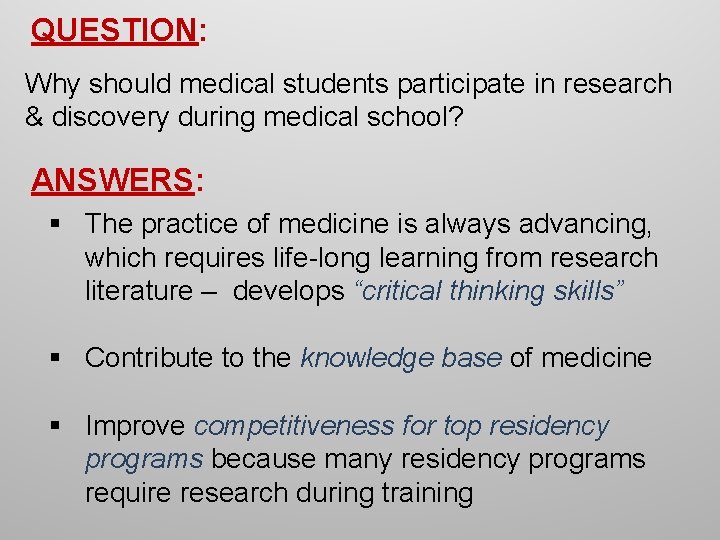 QUESTION:

Why should medical students participate in research & discovery during medical school?

ANSWERS:

▪ The practice of medicine is always advancing, which requires life-long learning from research literature – develops “critical thinking skills”

▪ Contribute to the knowledge base of medicine

▪ Improve competitiveness for top residency programs because many residency programs require research during training